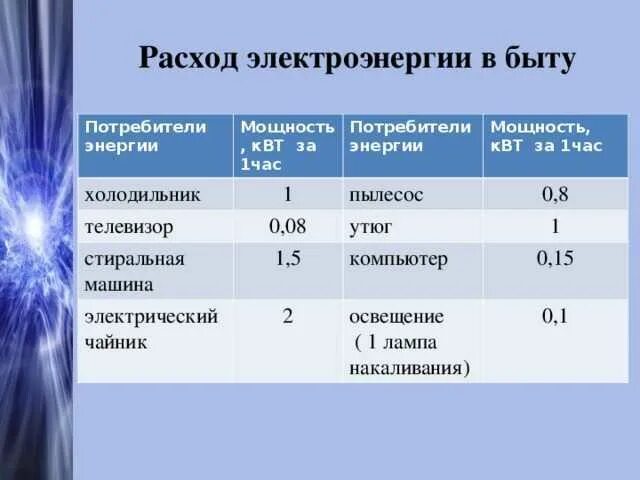 Расход электроэнергии в быту

| Потребители энергии | Мощность, кВТ за 1час | Потребители энергии | Мощность, кВТ за 1час |
|---|---|---|---|
| холодильник | 1 | пылесос | 0,8 |
| телевизор | 0,08 | утюг | 1 |
| стиральная машина | 1,5 | компьютер | 0,15 |
| электрический чайник | 2 | освещение ( 1 лампа накаливания) | 0,1 |